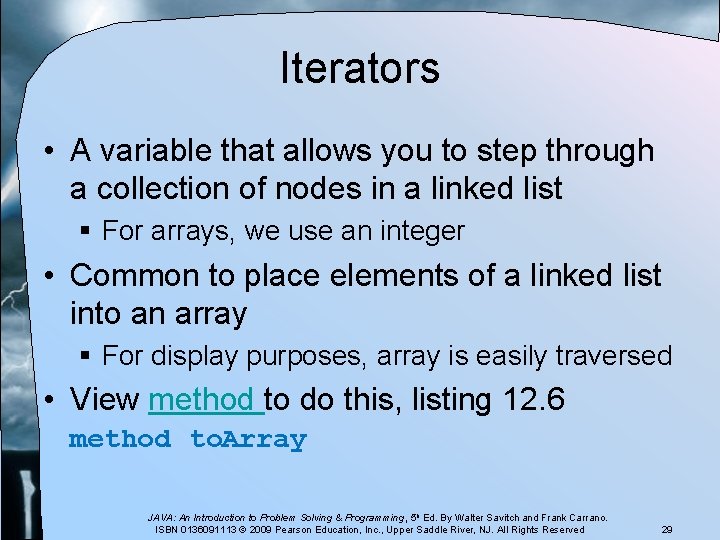 Iterators

• A variable that allows you to step through a collection of nodes in a linked list
▪ For arrays, we use an integer

• Common to place elements of a linked list into an array
▪ For display purposes, array is easily traversed

• View method to do this, listing 12.6
method toArray

JAVA: An Introduction to Problem Solving & Programming, 5th Ed. By Walter Savitch and Frank Carrano.
ISBN 0136091113 © 2009 Pearson Education, Inc., Upper Saddle River, NJ. All Rights Reserved

29